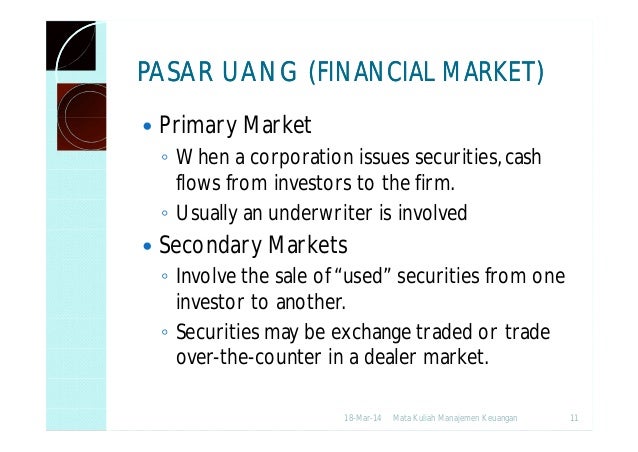 PASAR UANG (FINANCIAL MARKET)

• Primary Market
◦ When a corporation issues securities, cash flows from investors to the firm.
◦ Usually an underwriter is involved

• Secondary Markets
◦ Involve the sale of "used" securities from one investor to another.
◦ Securities may be exchange traded or trade over-the-counter in a dealer market.

18-Mar-14 Mata Kuliah Manajemen Keuangan 11